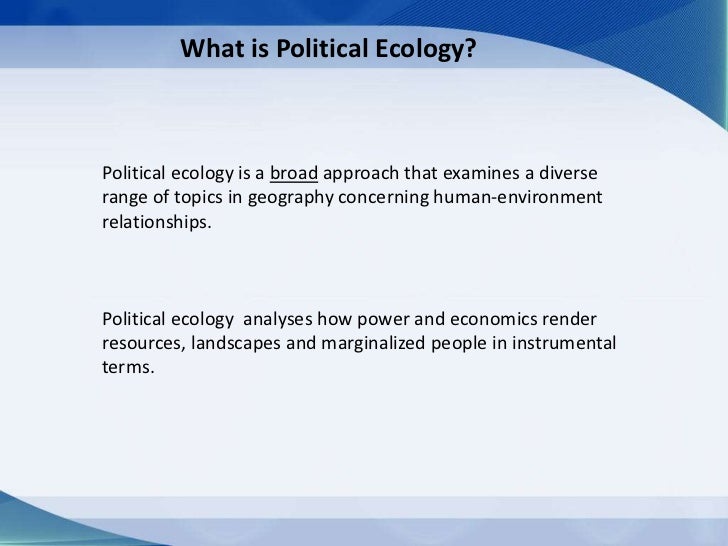 What is Political Ecology?

Political ecology is a broad approach that examines a diverse range of topics in geography concerning human-environment relationships.

Political ecology analyses how power and economics render resources, landscapes and marginalized people in instrumental terms.